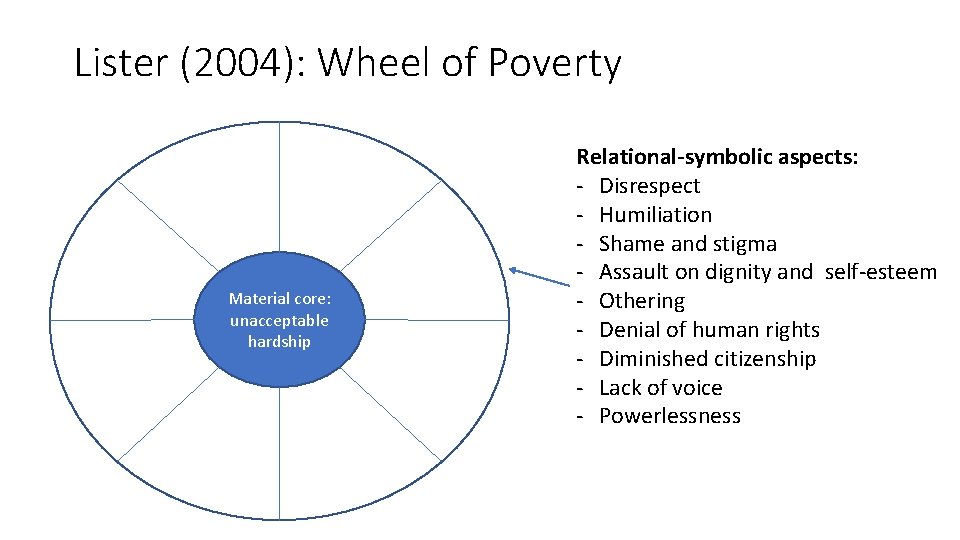 Lister (2004): Wheel of Poverty

Material core: unacceptable hardship

Relational-symbolic aspects:
- Disrespect
- Humiliation
- Shame and stigma
- Assault on dignity and self-esteem
- Othering
- Denial of human rights
- Diminished citizenship
- Lack of voice
- Powerlessness